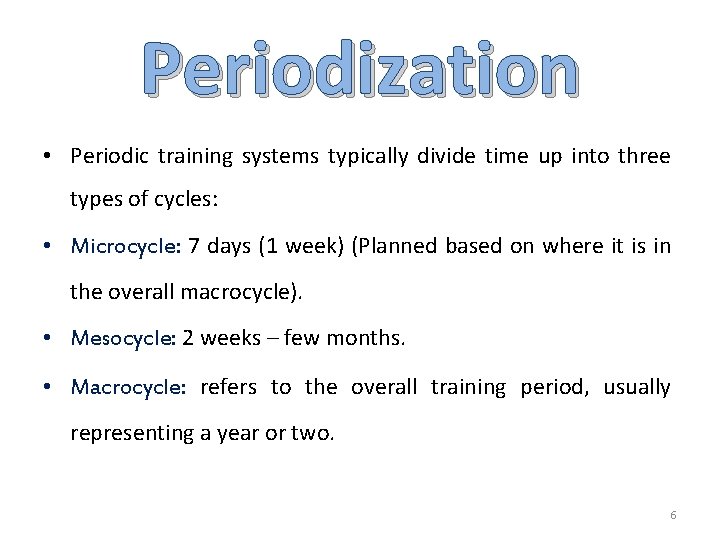 Periodization

• Periodic training systems typically divide time up into three types of cycles:

• Microcycle: 7 days (1 week) (Planned based on where it is in the overall macrocycle).

• Mesocycle: 2 weeks – few months.

• Macrocycle: refers to the overall training period, usually representing a year or two.

6